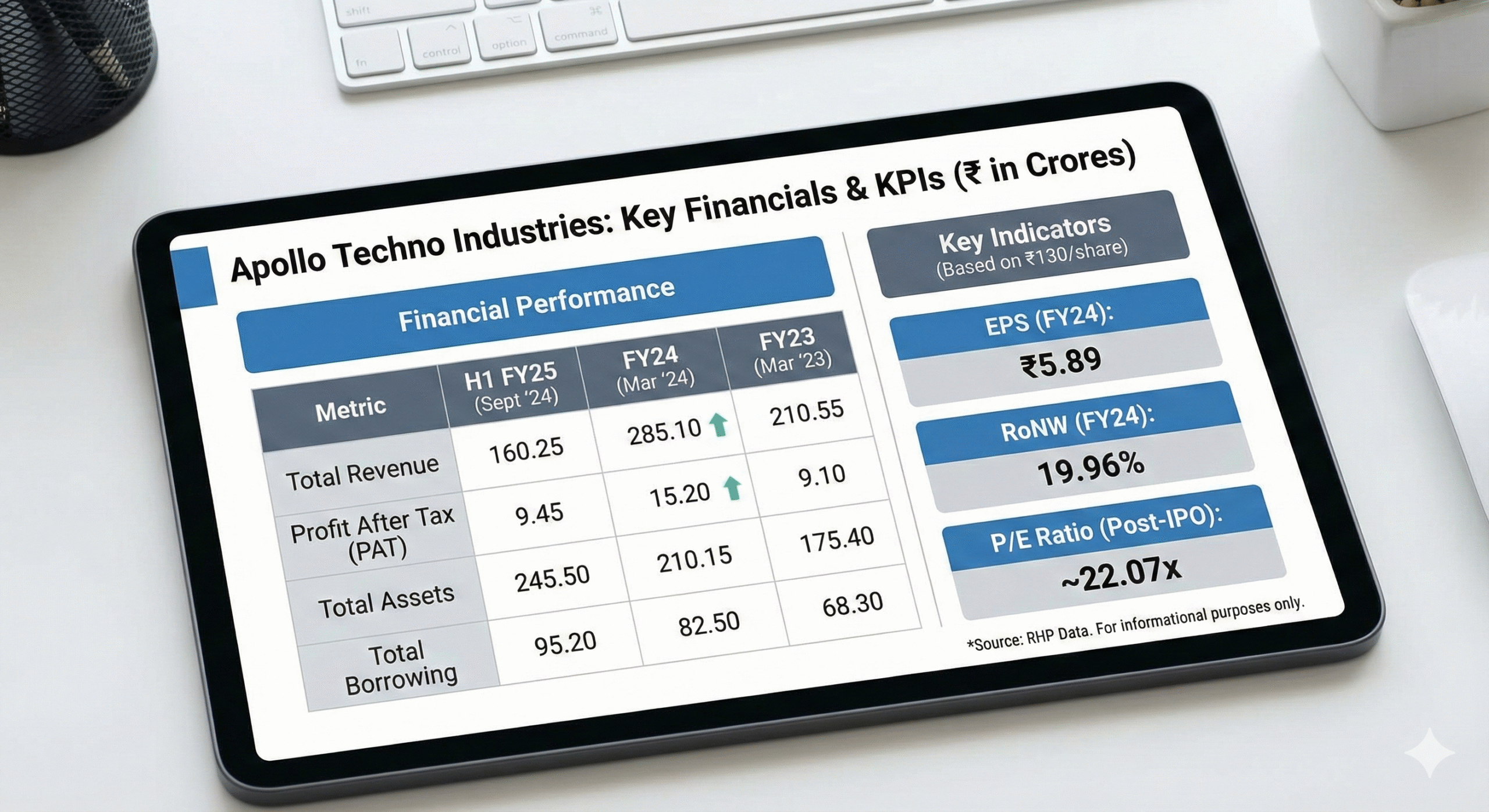 shift
fn
control
option
command

Apollo Techno Industries: Key Financials & KPIs (₹ in Crores)

Financial Performance

| Metric | H1 FY25 (Sept '24) | FY24 (Mar '24) | FY23 (Mar '23) |
|---|---|---|---|
| Total Revenue | 160.25 | 285.10 | 210.55 |
| Profit After Tax (PAT) | 9.45 | 15.20 | 9.10 |
| Total Assets | 245.50 | 210.15 | 175.40 |
| Total Borrowing | 95.20 | 82.50 | 68.30 |

Key Indicators
(Based on ₹130/share)

EPS (FY24):
₹5.89

RoNW (FY24):
19.96%

P/E Ratio (Post-IPO):
~22.07x

*Source: RHP Data. For informational purposes only.